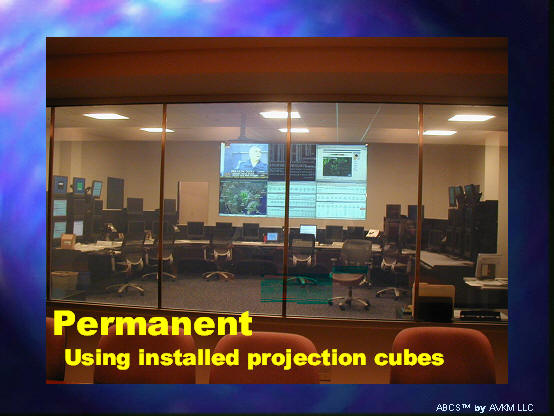 Permanent
Using installed projection cubes

ABCS™ by AVKM LLC